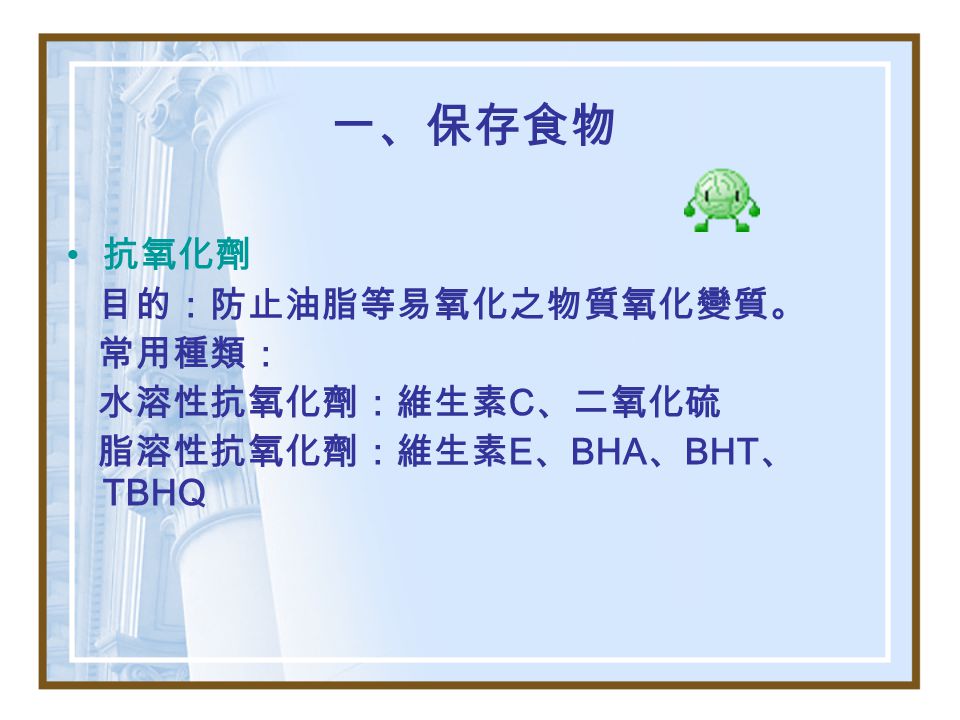 一、保存食物

• 抗氧化劑
目的：防止油脂等易氧化之物質氧化變質。
常用種類：
水溶性抗氧化劑：維生素C、二氧化硫
脂溶性抗氧化劑：維生素E、BHA、BHT、TBHQ